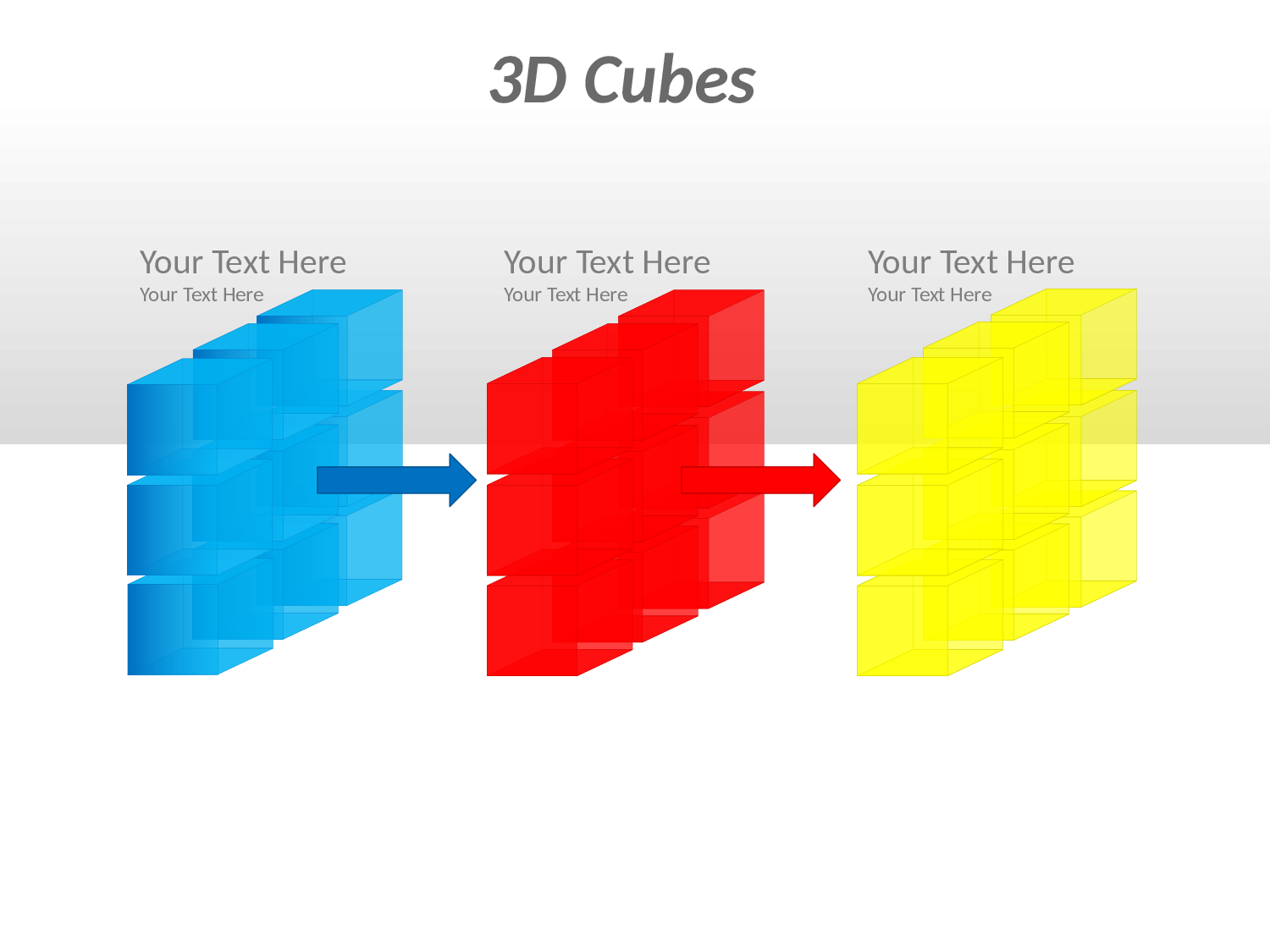 3D Cubes

Your Text Here
Your Text Here

Your Text Here
Your Text Here

Your Text Here
Your Text Here